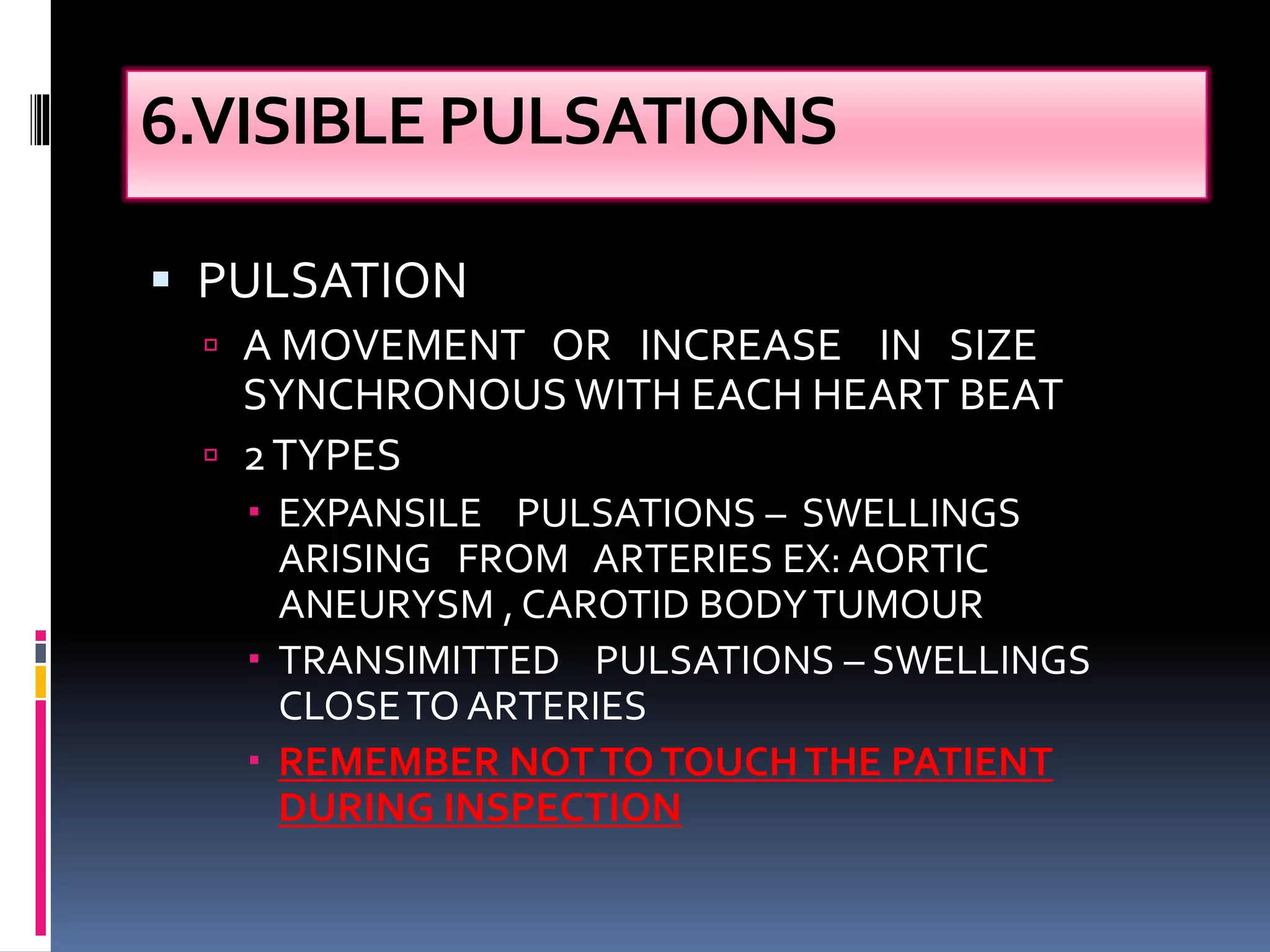 6.VISIBLE PULSATIONS

PULSATION

A MOVEMENT OR INCREASE IN SIZE SYNCHRONOUS WITH EACH HEART BEAT

2 TYPES

EXPANSILE PULSATIONS – SWELLINGS ARISING FROM ARTERIES EX: AORTIC ANEURYSM , CAROTID BODY TUMOUR

TRANSIMITTED PULSATIONS – SWELLINGS CLOSE TO ARTERIES

REMEMBER NOT TO TOUCH THE PATIENT DURING INSPECTION